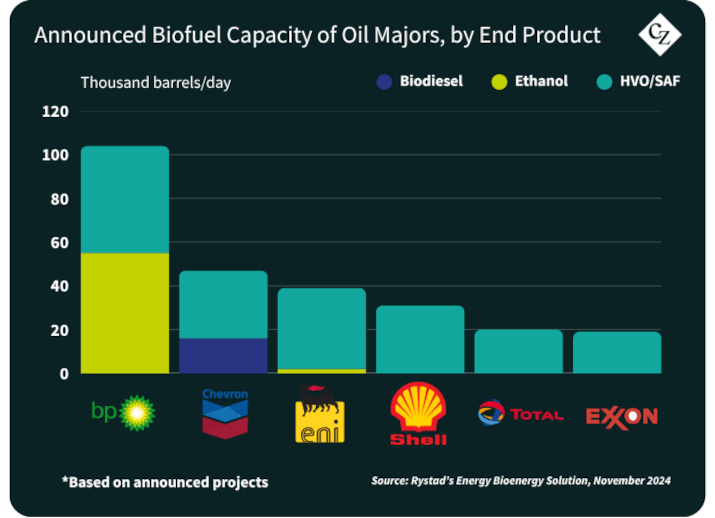 Announced Biofuel Capacity of Oil Majors, by End Product

CZ

Thousand barrels/day

Biodiesel Ethanol HVO/SAF

120
100
80
60
40
20
0

bp
Chevron
eni
Shell
TOTAL
EXXON

*Based on announced projects

Source: Rystad's Energy Bioenergy Solution, November 2024